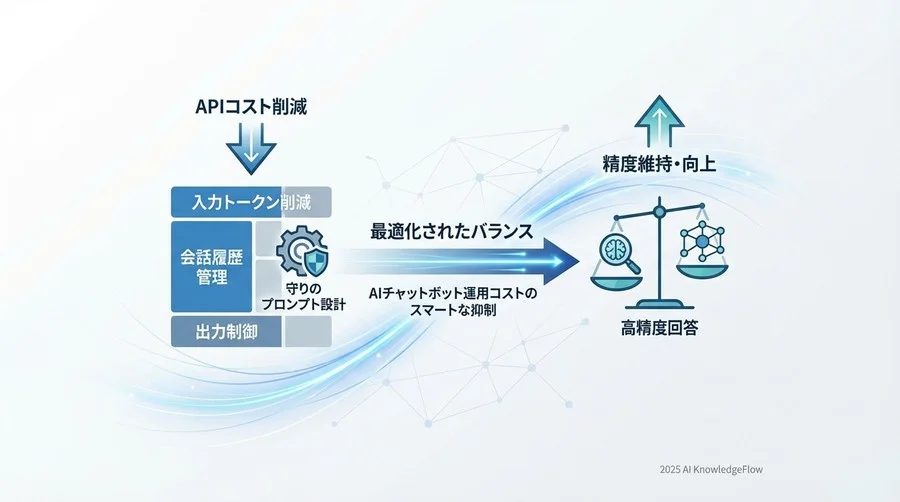 APIコスト削減

入力トークン削減

会話履歴管理

守りのプロンプト設計

出力制御

最適化されたバランス

AIチャットボット運用コストのスマートな抑制

精度維持・向上

高精度回答

2025 AI KnowledgeFlow